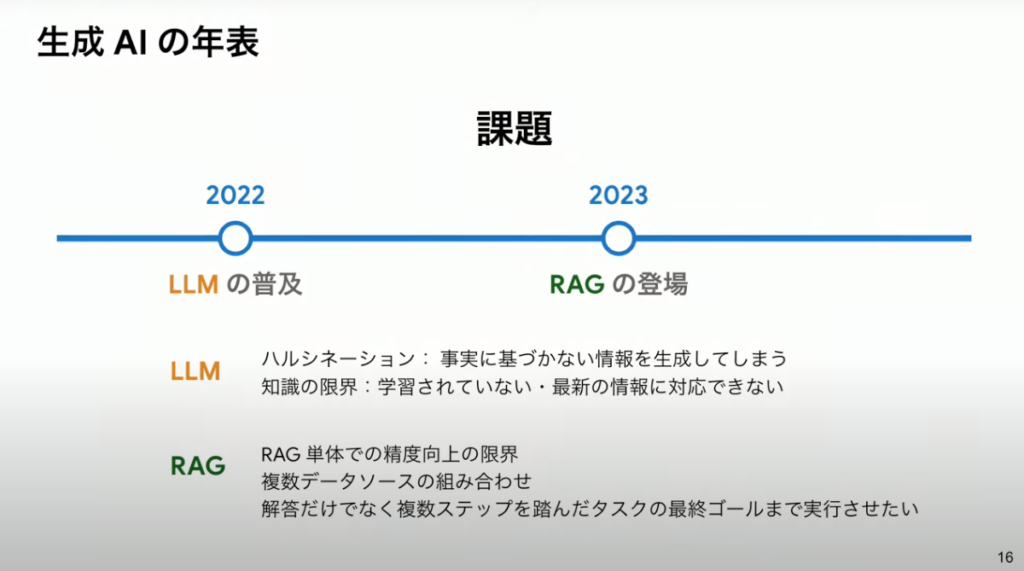 生成 AI の年表

課題

2022

2023

LLM の普及

RAG の登場

LLM

ハルシネーション： 事実に基づかない情報を生成してしまう
知識の限界：学習されていない・最新の情報に対応できない

RAG

RAG 単体での精度向上の限界
複数データソースの組み合わせ
解答だけでなく複数ステップを踏んだタスクの最終ゴールまで実行させたい

16